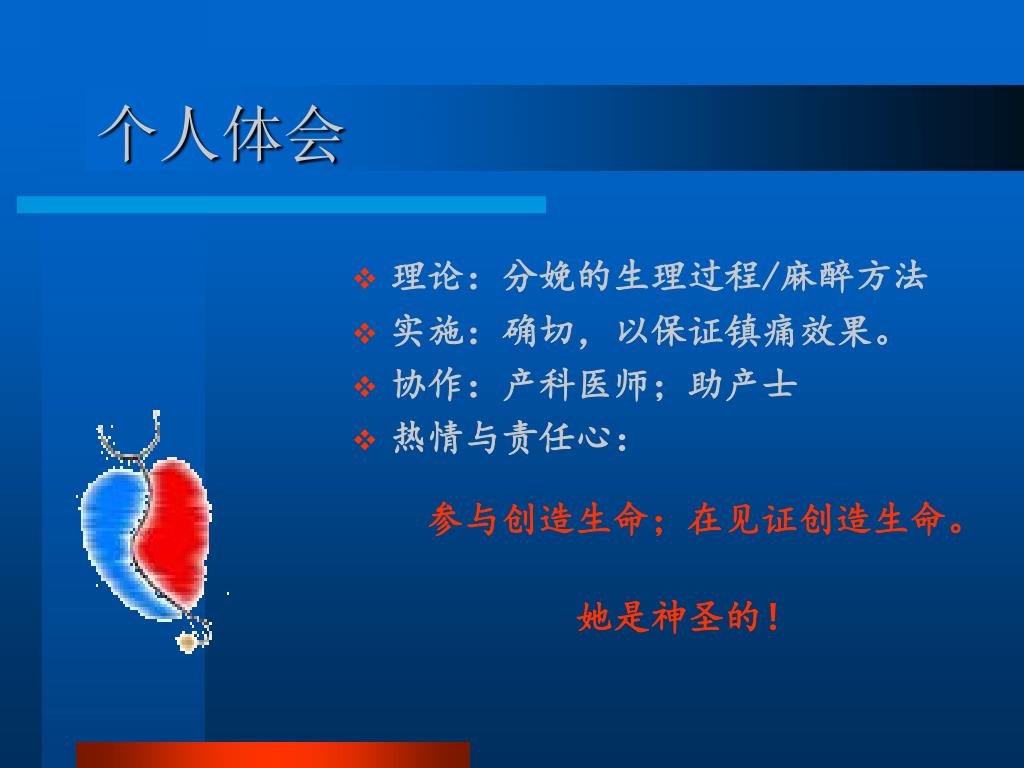 个人体会

❖ 理论：分娩的生理过程/麻醉方法
❖ 实施：确切，以保证镇痛效果。
❖ 协作：产科医师；助产士
❖ 热情与责任心：

参与创造生命；在见证创造生命。

她是神圣的！